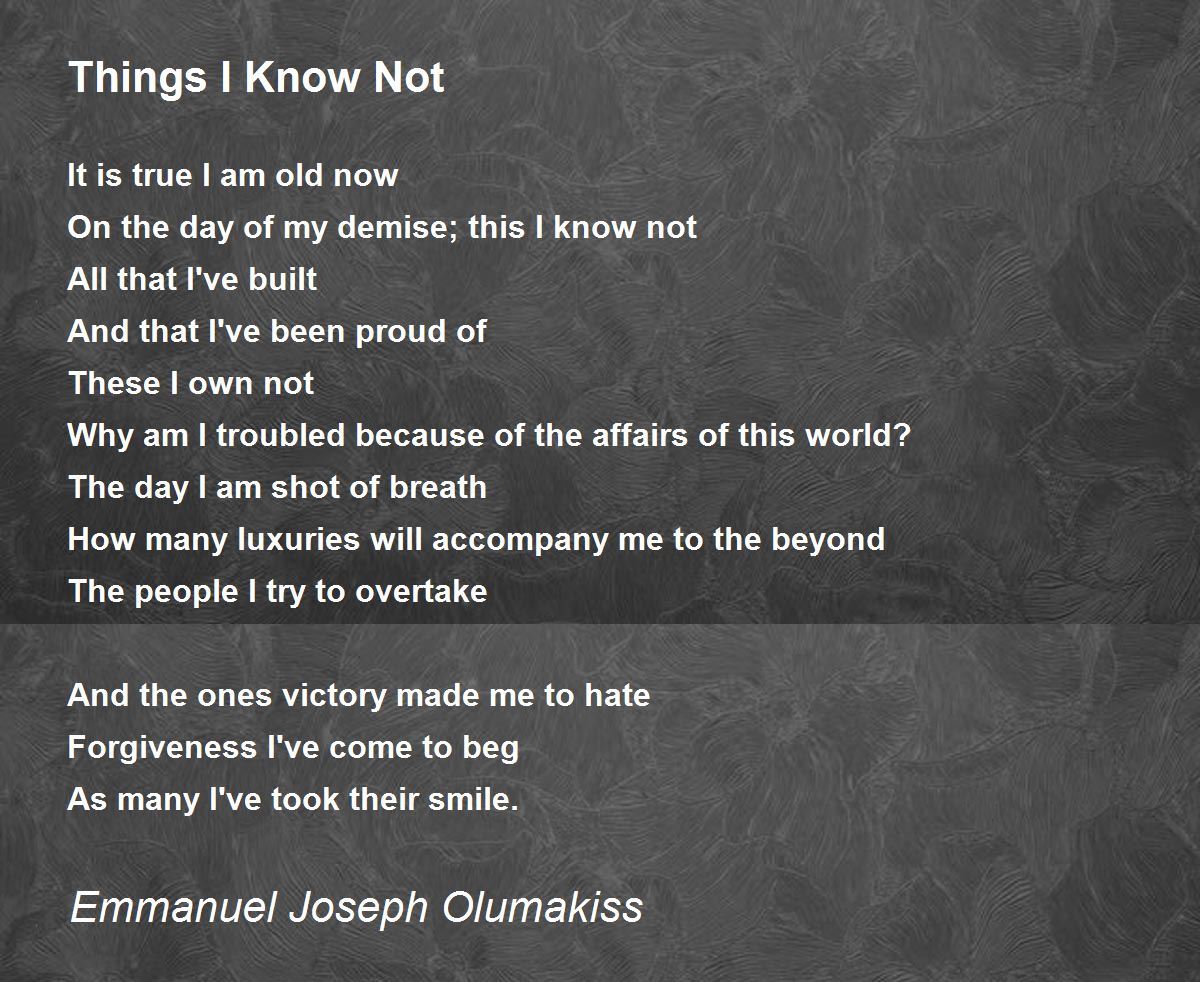 Things I Know Not

It is true I am old now
On the day of my demise; this I know not
All that I've built
And that I've been proud of
These I own not
Why am I troubled because of the affairs of this world?
The day I am shot of breath
How many luxuries will accompany me to the beyond
The people I try to overtake

And the ones victory made me to hate
Forgiveness I've come to beg
As many I've took their smile.

Emmanuel Joseph Olumakiss